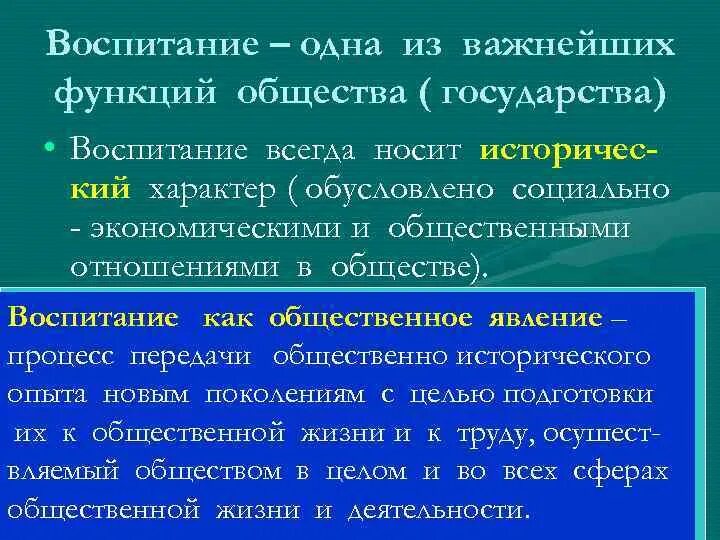 Воспитание – одна из важнейших функций общества ( государства)

• Воспитание всегда носит исторический характер ( обусловлено социально - экономическими и общественными отношениями в обществе).

Воспитание как общественное явление – процесс передачи общественно исторического опыта новым поколениям с целью подготовки их к общественной жизни и к труду, осуществляемый обществом в целом и во всех сферах общественной жизни и деятельности.